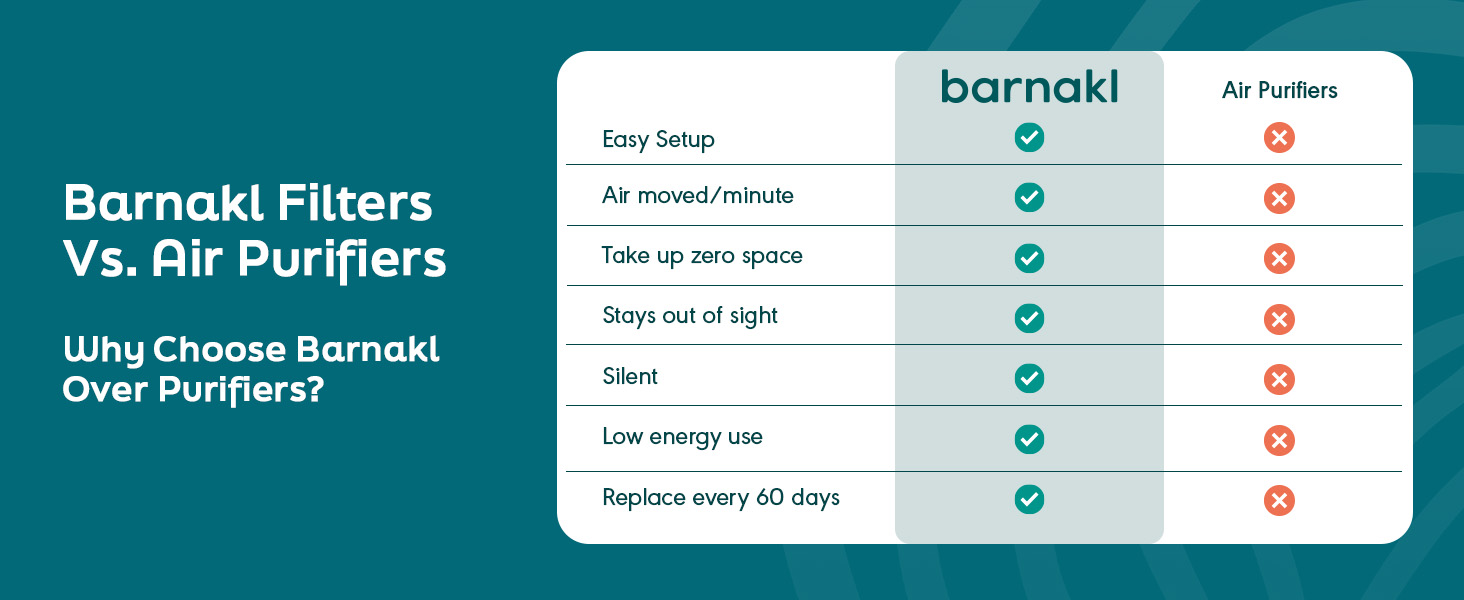 Barnakl Filters Vs. Air Purifiers

Why Choose Barnakl Over Purifiers?

| | barnakl | Air Purifiers |
|---|---|---|
| Easy Setup | ✓ | ✗ |
| Air moved/minute | ✓ | ✗ |
| Take up zero space | ✓ | ✗ |
| Stays out of sight | ✓ | ✗ |
| Silent | ✓ | ✗ |
| Low energy use | ✓ | ✗ |
| Replace every 60 days | ✓ | ✗ |